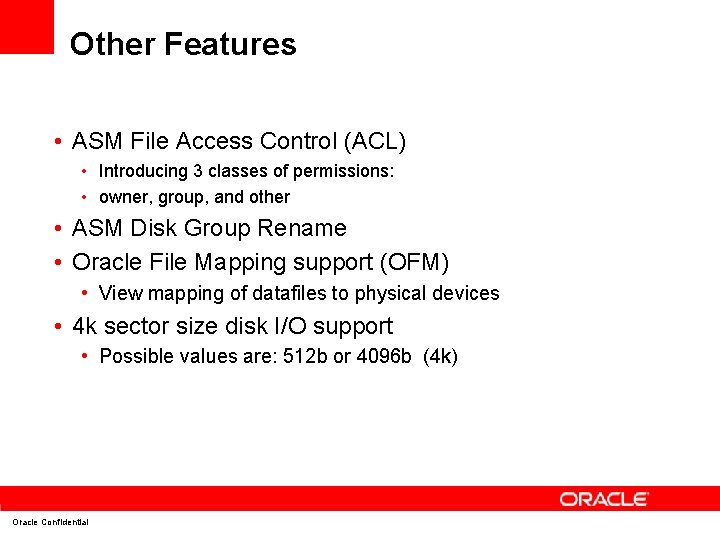 Other Features

• ASM File Access Control (ACL)
  • Introducing 3 classes of permissions:
  • owner, group, and other
• ASM Disk Group Rename
• Oracle File Mapping support (OFM)
  • View mapping of datafiles to physical devices
• 4k sector size disk I/O support
  • Possible values are: 512b or 4096b (4k)

ORACLE

Oracle Confidential